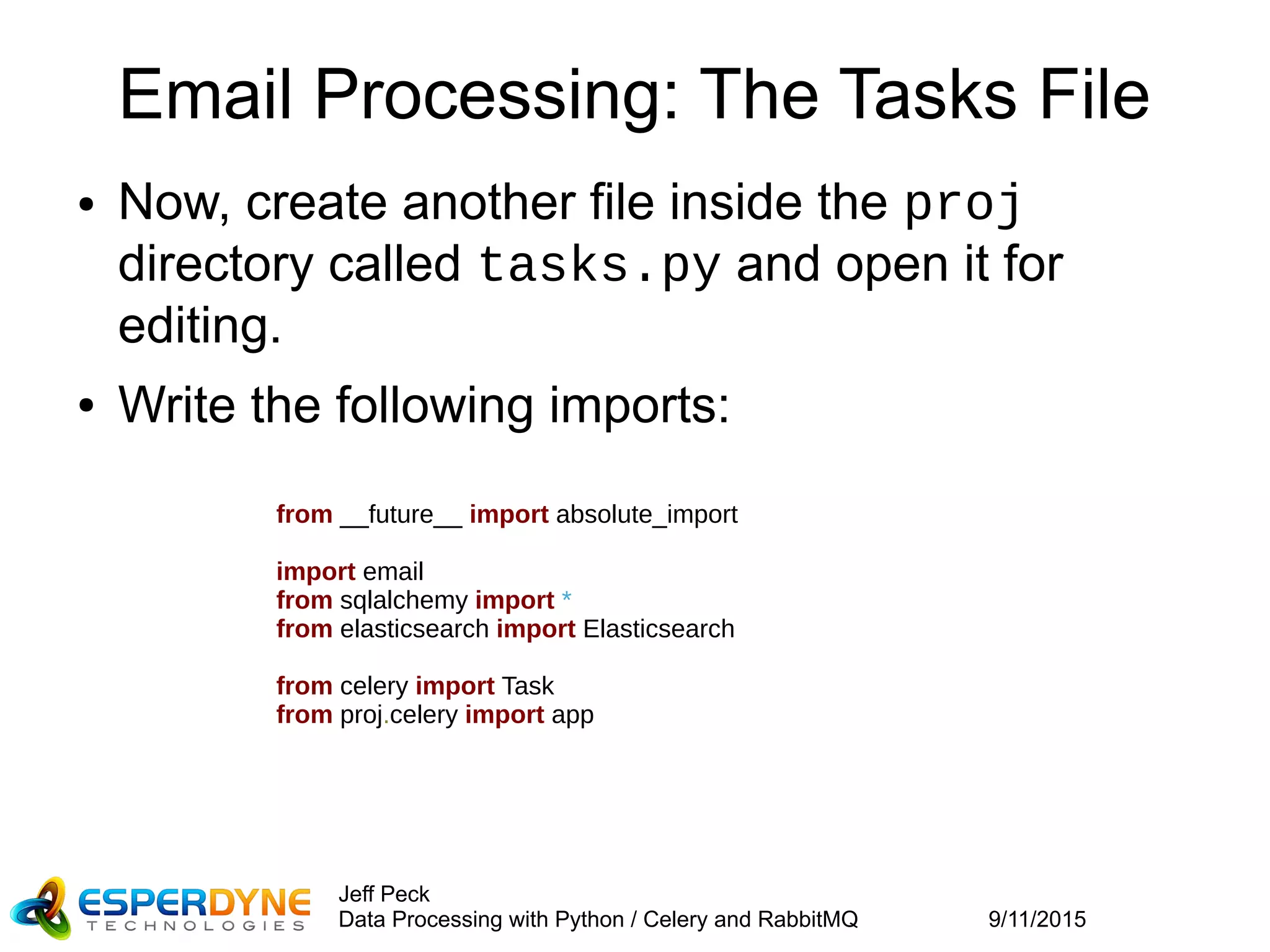 Email Processing: The Tasks File

• Now, create another file inside the proj directory called tasks.py and open it for editing.

• Write the following imports:

from __future__ import absolute_import

import email
from sqlalchemy import *
from elasticsearch import Elasticsearch

from celery import Task
from proj.celery import app

ESPERDYNE TECHNOLOGIES

Jeff Peck
Data Processing with Python / Celery and RabbitMQ

9/11/2015